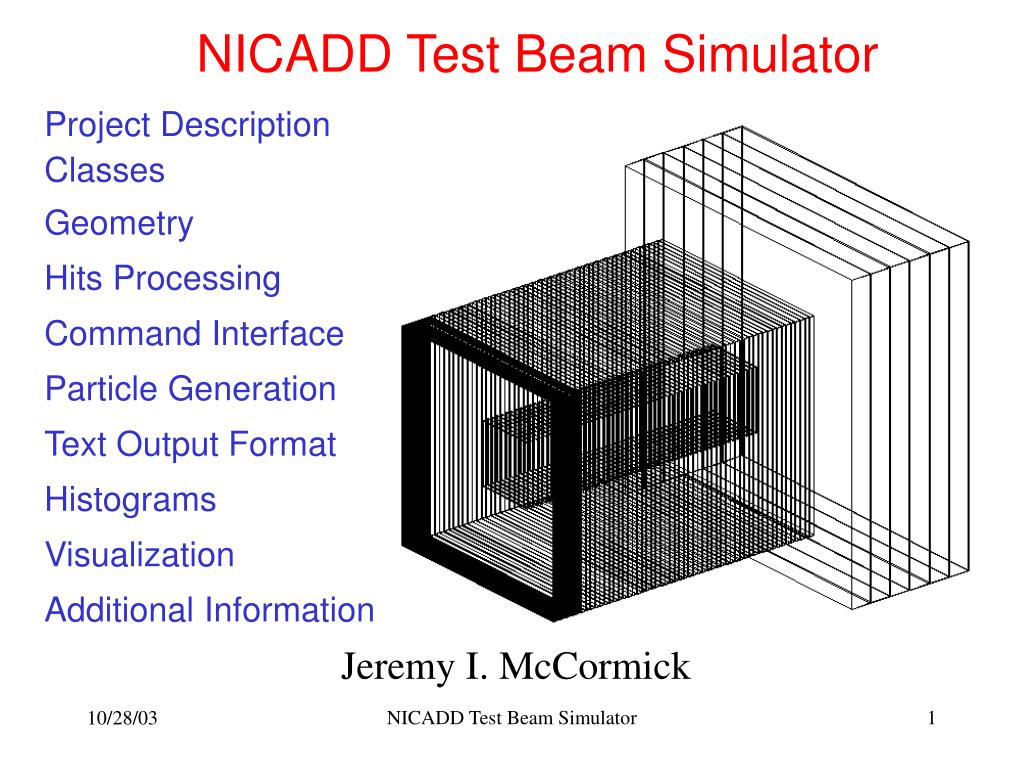 NICADD Test Beam Simulator

Project Description
Classes
Geometry
Hits Processing
Command Interface
Particle Generation
Text Output Format
Histograms
Visualization
Additional Information

Jeremy I. McCormick

10/28/03

NICADD Test Beam Simulator

1